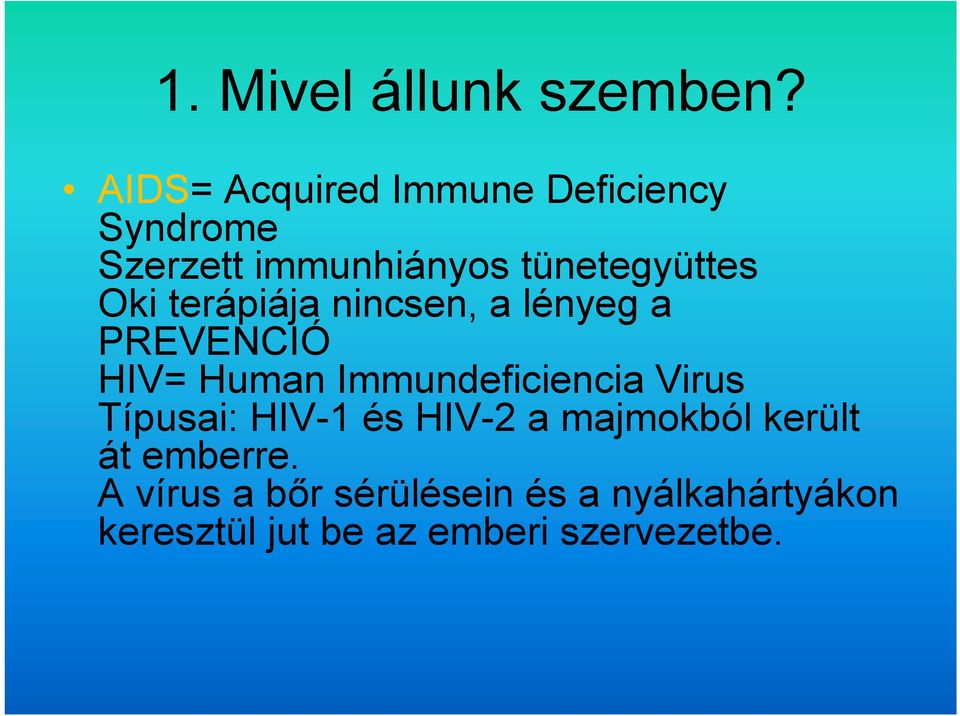 1. Mivel állunk szemben?

• AIDS= Acquired Immune Deficiency Syndrome
Szerzett immunhiányos tünetegyüttes
Oki terápiája nincsen, a lényeg a PREVENCIÓ
HIV= Human Immundeficiencia Virus
Típusai: HIV-1 és HIV-2 a majmokból került át emberre.
A vírus a bőr sérülésein és a nyálkahártyákon keresztül jut be az emberi szervezetbe.